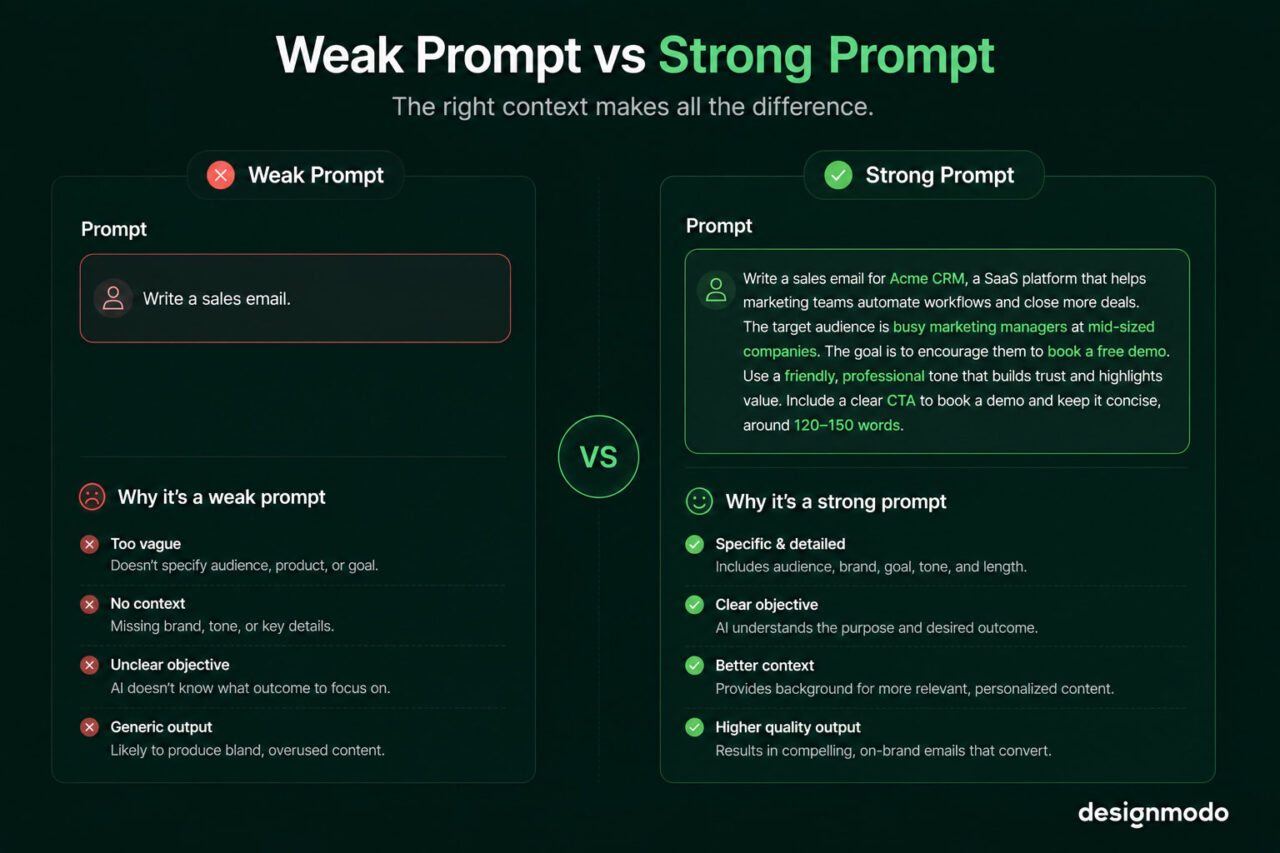 Weak Prompt vs Strong Prompt

The right context makes all the difference.

Weak Prompt

Prompt

Write a sales email.

Why it's a weak prompt

Too vague
Doesn't specify audience, product, or goal.

No context
Missing brand, tone, or key details.

Unclear objective
AI doesn't know what outcome to focus on.

Generic output
Likely to produce bland, overused content.

VS

Strong Prompt

Prompt

Write a sales email for Acme CRM, a SaaS platform that helps marketing teams automate workflows and close more deals. The target audience is busy marketing managers at mid-sized companies. The goal is to encourage them to book a free demo. Use a friendly, professional tone that builds trust and highlights value. Include a clear CTA to book a demo and keep it concise, around 120–150 words.

Why it's a strong prompt

Specific & detailed
Includes audience, brand, goal, tone, and length.

Clear objective
AI understands the purpose and desired outcome.

Better context
Provides background for more relevant, personalized content.

Higher quality output
Results in compelling, on-brand emails that convert.

designmodo